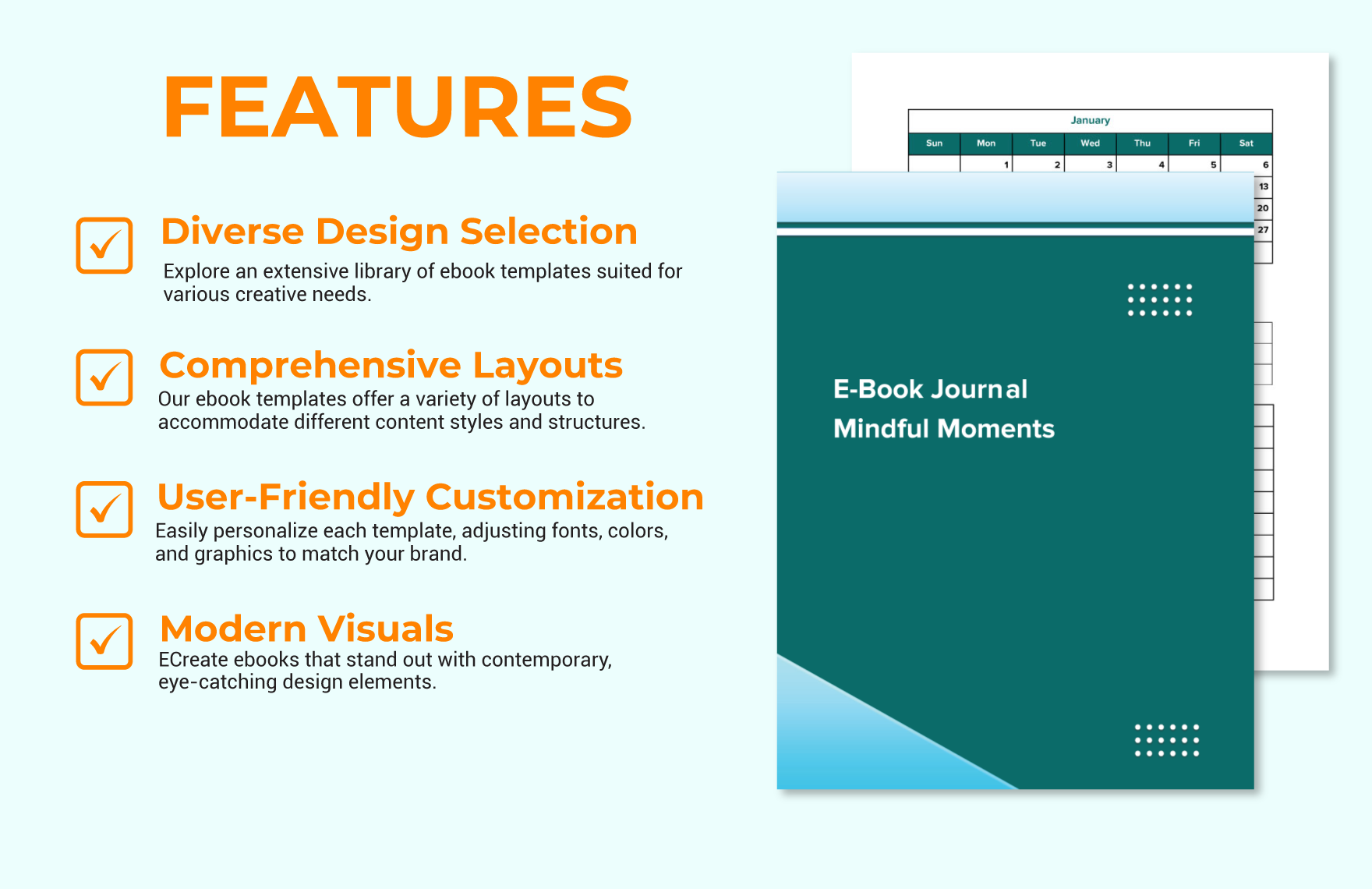 FEATURES

Diverse Design Selection
Explore an extensive library of ebook templates suited for various creative needs.

Comprehensive Layouts
Our ebook templates offer a variety of layouts to accommodate different content styles and structures.

User-Friendly Customization
Easily personalize each template, adjusting fonts, colors, and graphics to match your brand.

Modern Visuals
ECreate ebooks that stand out with contemporary, eye-catching design elements.

January

| Sun | Mon | Tue | Wed | Thu | Fri | Sat |
|---|---|---|---|---|---|---|
| | 1 | 2 | 3 | 4 | 5 | 6 |
| | | | | | | 13 |
| | | | | | | 20 |
| | | | | | | 27 |

E-Book Journal
Mindful Moments